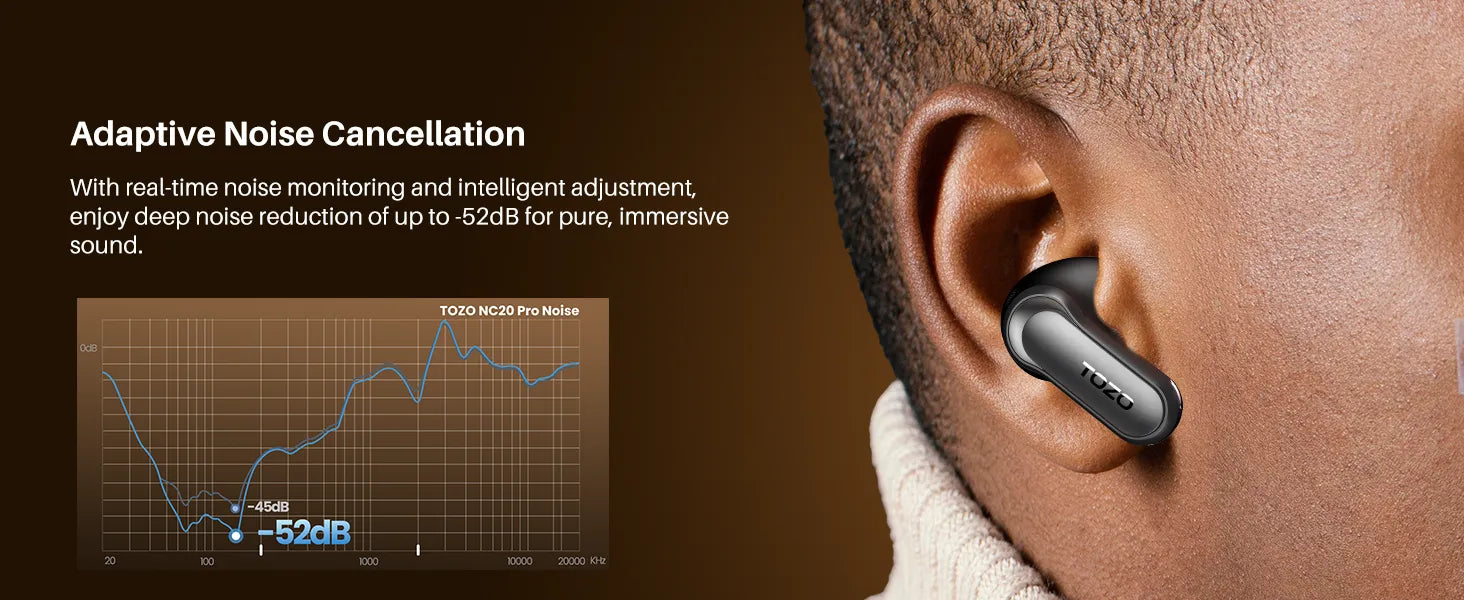 Adaptive Noise Cancellation

With real-time noise monitoring and intelligent adjustment, enjoy deep noise reduction of up to -52dB for pure, immersive sound.

TOZO NC20 Pro Noise

0dB

-45dB

-52dB

20 100 1000 10000 20000 KHz

TOZO